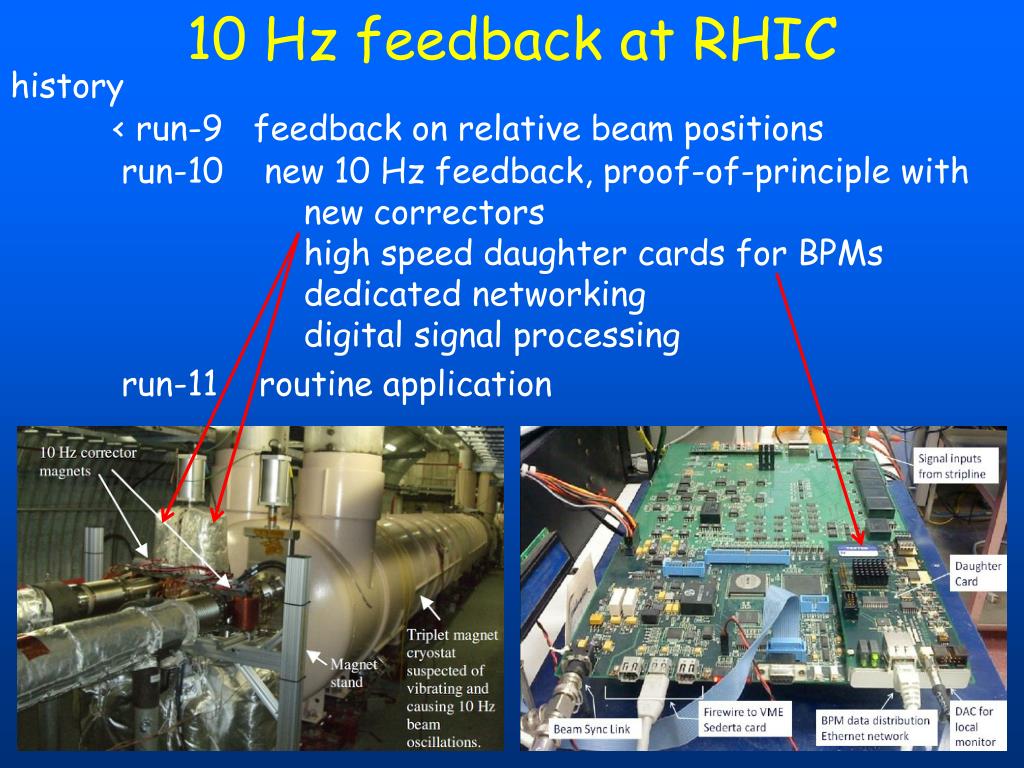 10 Hz feedback at RHIC

history

< run-9 feedback on relative beam positions

run-10 new 10 Hz feedback, proof-of-principle with new correctors high speed daughter cards for BPMs dedicated networking digital signal processing

run-11 routine application

10 Hz corrector magnets

Magnet stand

Triplet magnet cryostat suspected of vibrating and causing 10 Hz beam oscillations.

Signal inputs from stripline

Daughter Card

Beam Sync Link

Firewire to VME Sederta card

BPM data distribution Ethernet network

DAC for local monitor